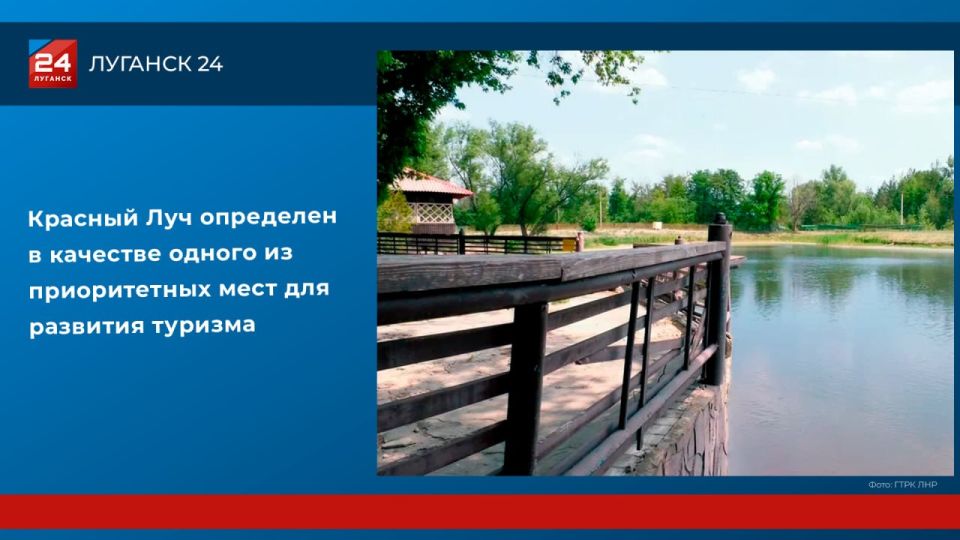 24 ЛУГАНСК

ЛУГАНСК 24

Красный Луч определен в качестве одного из приоритетных мест для развития туризма

Фото: ГТРК ЛНР